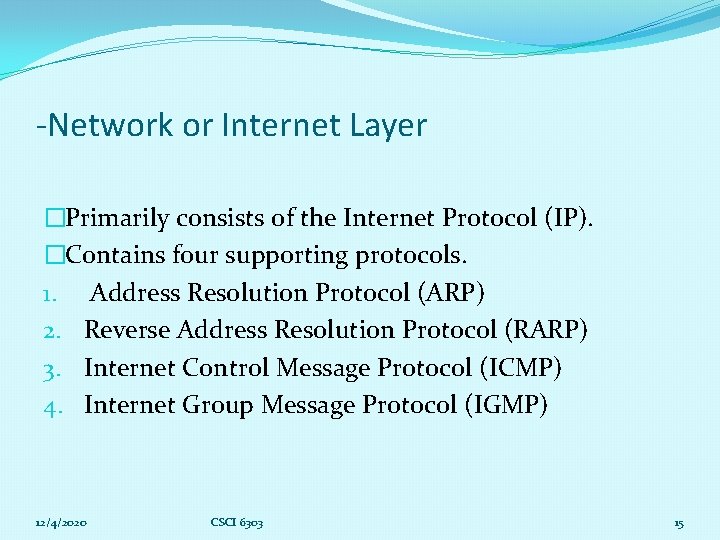 -Network or Internet Layer

□Primarily consists of the Internet Protocol (IP).

□Contains four supporting protocols.

1. Address Resolution Protocol (ARP)
2. Reverse Address Resolution Protocol (RARP)
3. Internet Control Message Protocol (ICMP)
4. Internet Group Message Protocol (IGMP)

12/4/2020 CSCI 6303 15